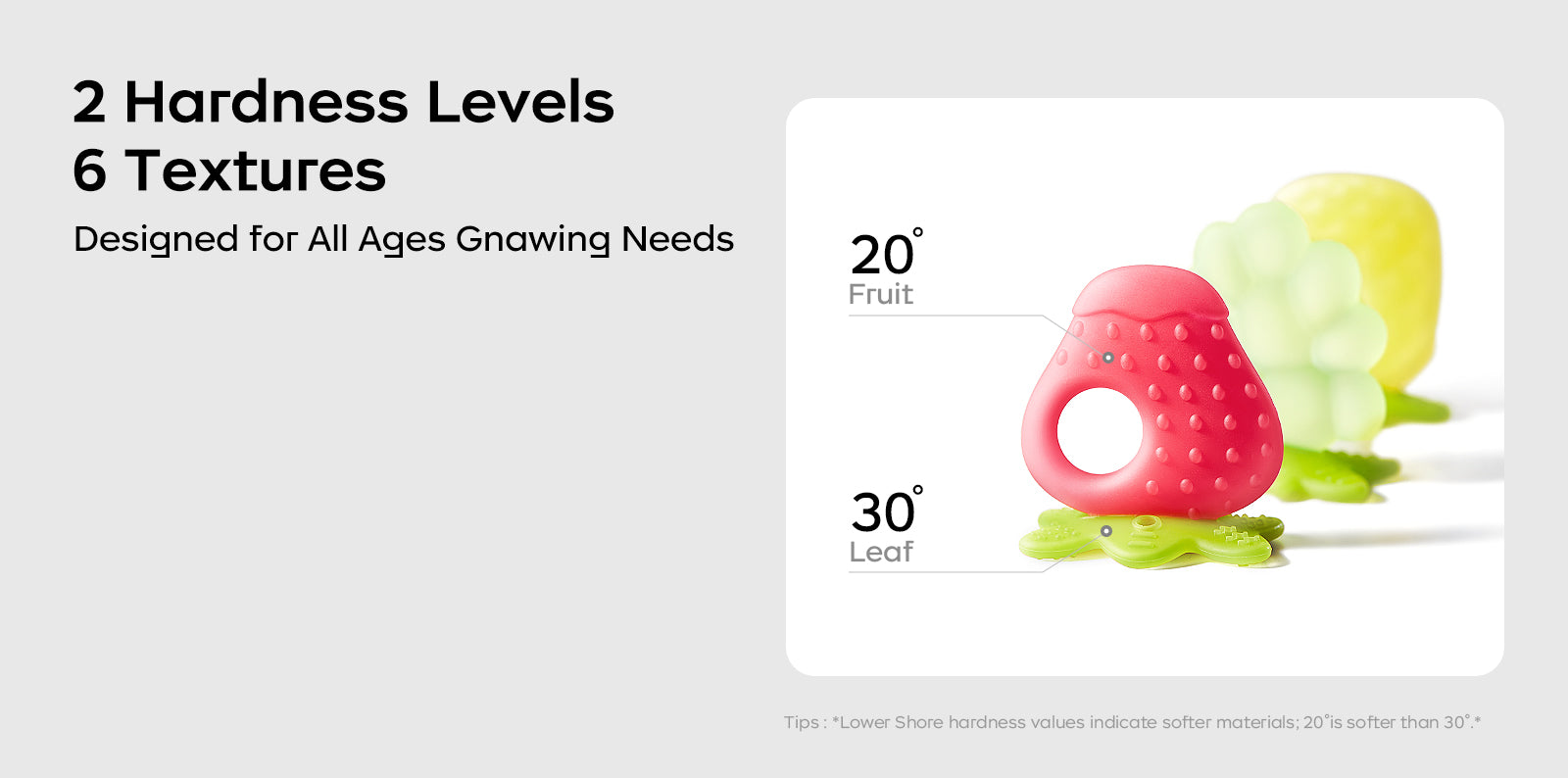 2 Hardness Levels
6 Textures

Designed for All Ages Gnawing Needs

20°
Fruit

30°
Leaf

Tips : *Lower Shore hardness values indicate softer materials; 20°is softer than 30°.*